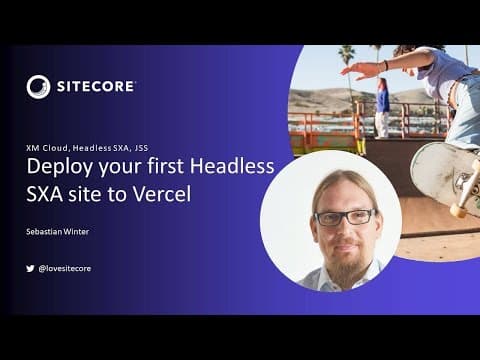 SITECORE

XM Cloud, Headless SXA, JSS

Deploy your first Headless SXA site to Vercel

Sebastian Winter

@lovesitecore